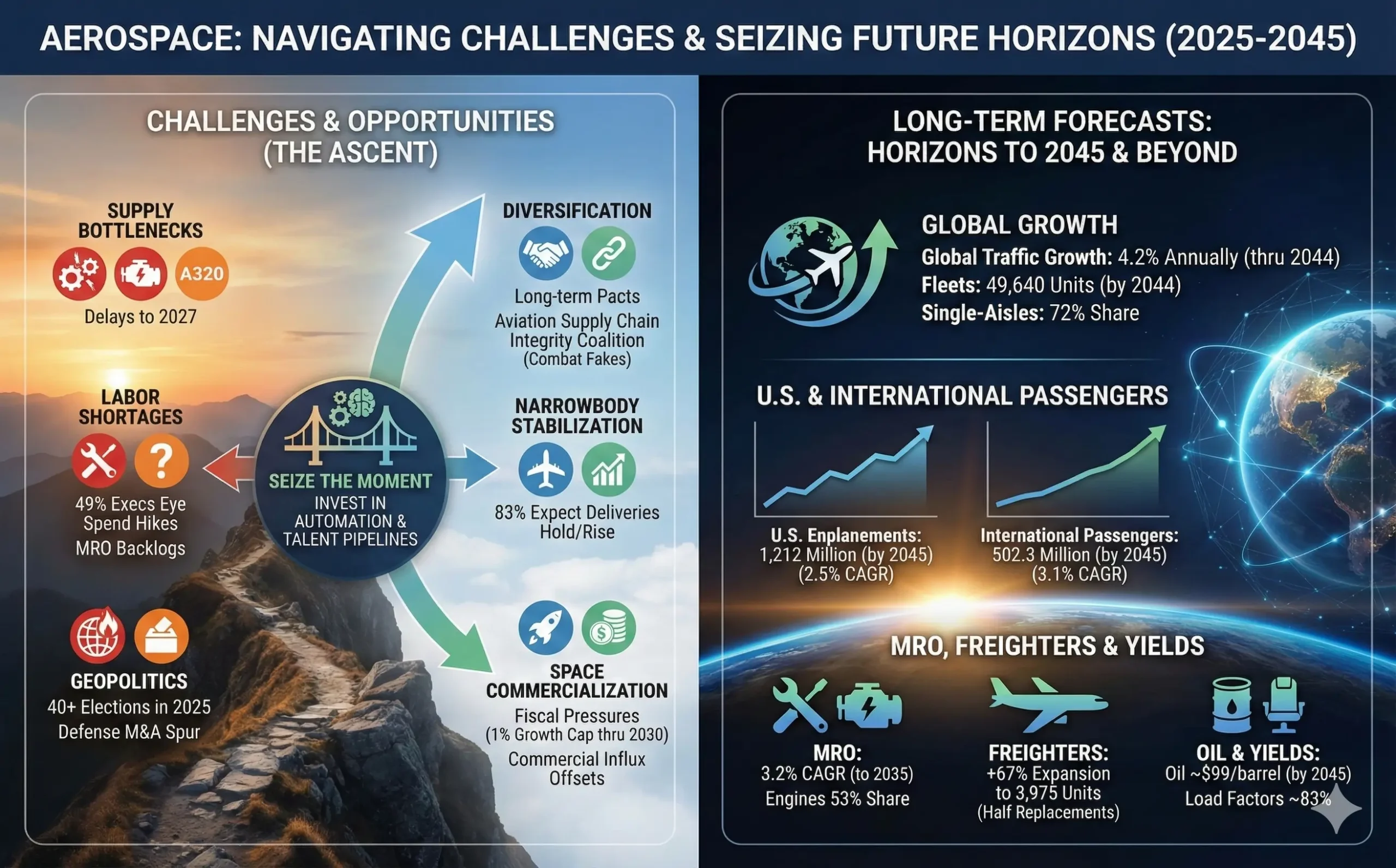 AEROSPACE: NAVIGATING CHALLENGES & SEIZING FUTURE HORIZONS (2025-2045)

CHALLENGES & OPPORTUNITIES (THE ASCENT)

SUPPLY BOTTLENECKS

A320

Delays to 2027

LABOR SHORTAGES

49% Execs Eye Spend Hikes

MRO Backlogs

GEOPOLITICS

40+ Elections in 2025

Defense M&A Spur

SEIZE THE MOMENT

INVEST IN AUTOMATION & TALENT PIPELINES

DIVERSIFICATION

Long-term Pacts

Aviation Supply Chain Integrity Coalition (Combat Fakes)

NARROWBODY STABILIZATION

83% Expect Deliveries Hold/Rise

SPACE COMMERCIALIZATION

Fiscal Pressures (1% Growth Cap thru 2030)

Commercial Influx Offsets

LONG-TERM FORECASTS: HORIZONS TO 2045 & BEYOND

GLOBAL GROWTH

Global Traffic Growth: 4.2% Annually (thru 2044)

Fleets: 49,640 Units (by 2044)

Single-Aisles: 72% Share

U.S. & INTERNATIONAL PASSENGERS

U.S. Enplanements: 1,212 Million (by 2045) (2.5% CAGR)

International Passengers: 502.3 Million (by 2045) (3.1% CAGR)

MRO, FREIGHTERS & YIELDS

MRO: 3.2% CAGR (to 2035)

Engines 53% Share

FREIGHTERS: +67% Expansion to 3,975 Units (Half Replacements)

OIL & YIELDS: Oil ~$99/barrel (by 2045)

Load Factors ~83%